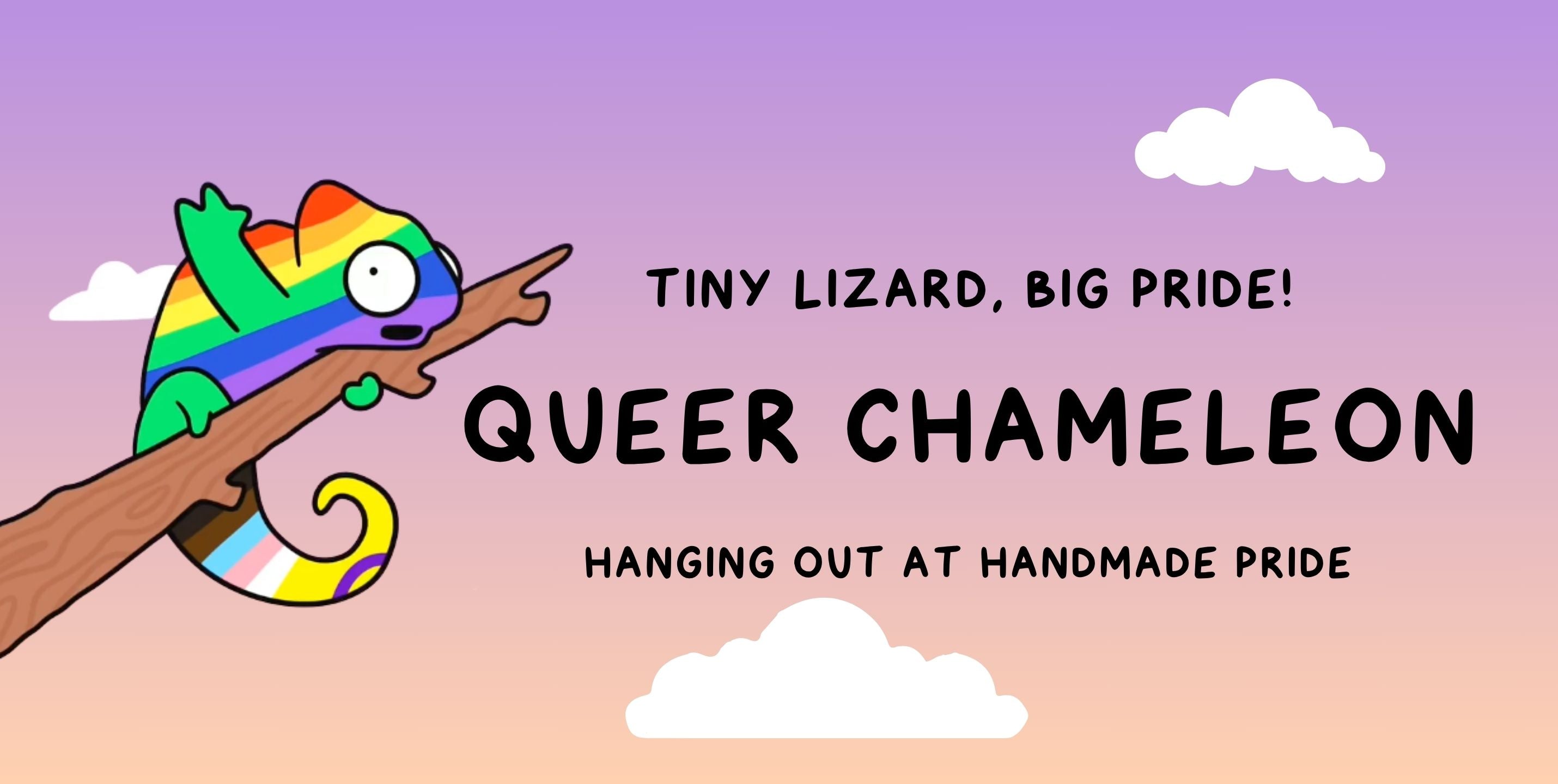 TINY LIZARD, BIG PRIDE!

QUEER CHAMELEON

HANGING OUT AT HANDMADE PRIDE